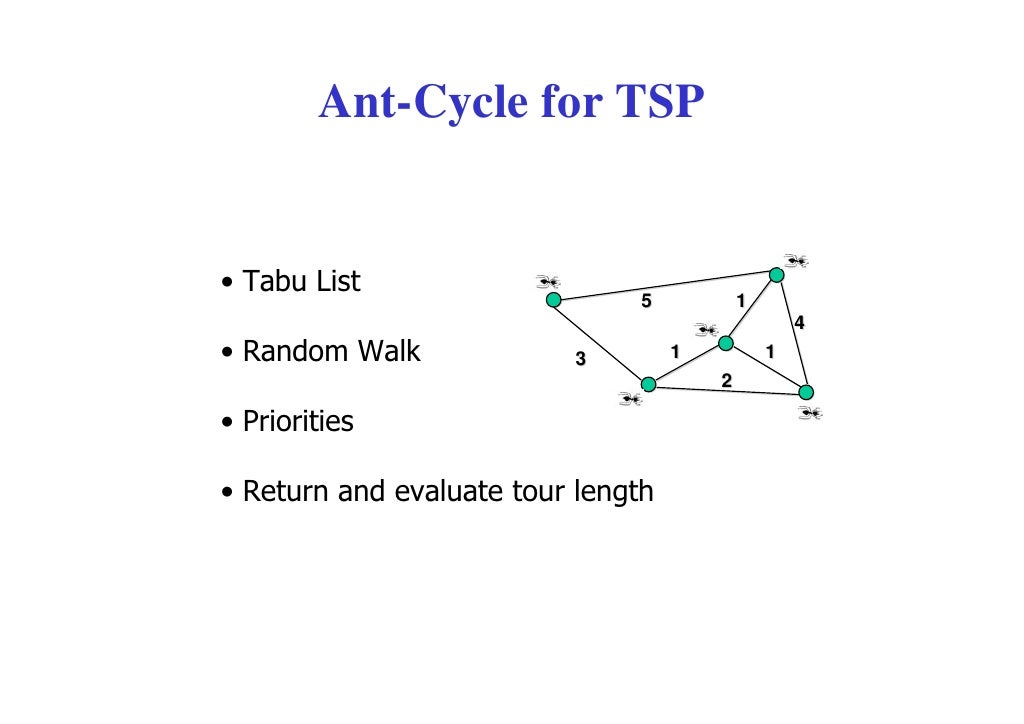 Ant-Cycle for TSP

• Tabu List

• Random Walk

• Priorities

• Return and evaluate tour length

5
1
4
3
1
1
2